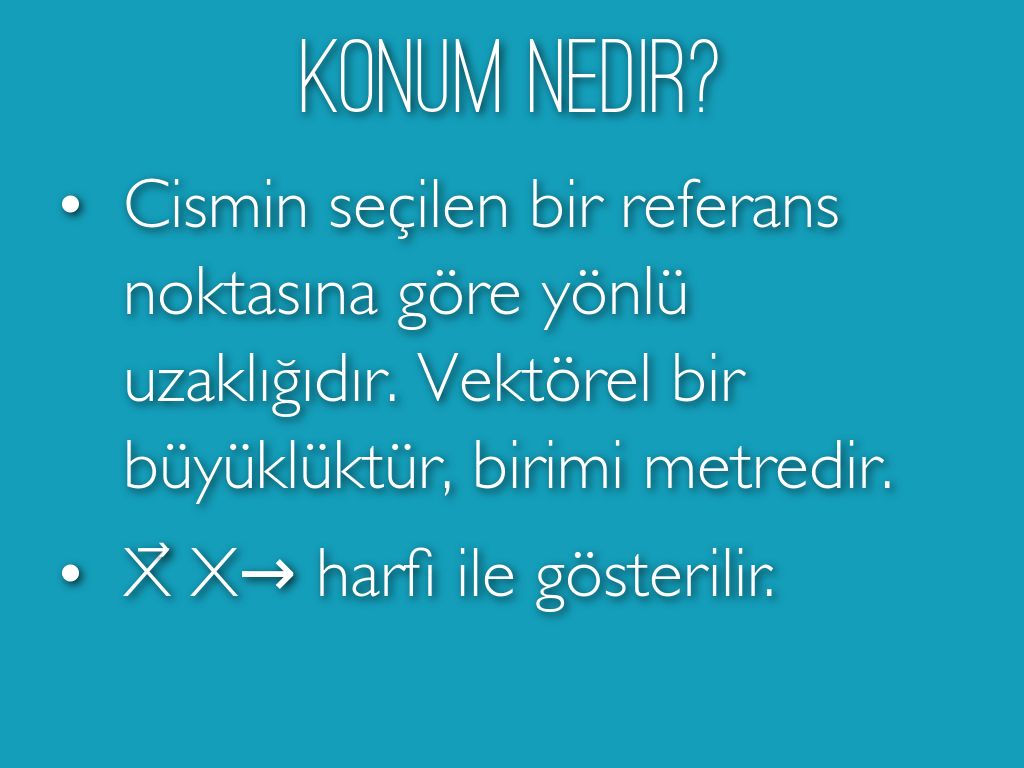 KONUM NEDIR?

• Cismin seçilen bir referans noktasına göre yönlü uzaklığıdır. Vektörel bir büyüklüktür, birimi metredir.

• $\vec{X}$ X→ harfi ile gösterilir.